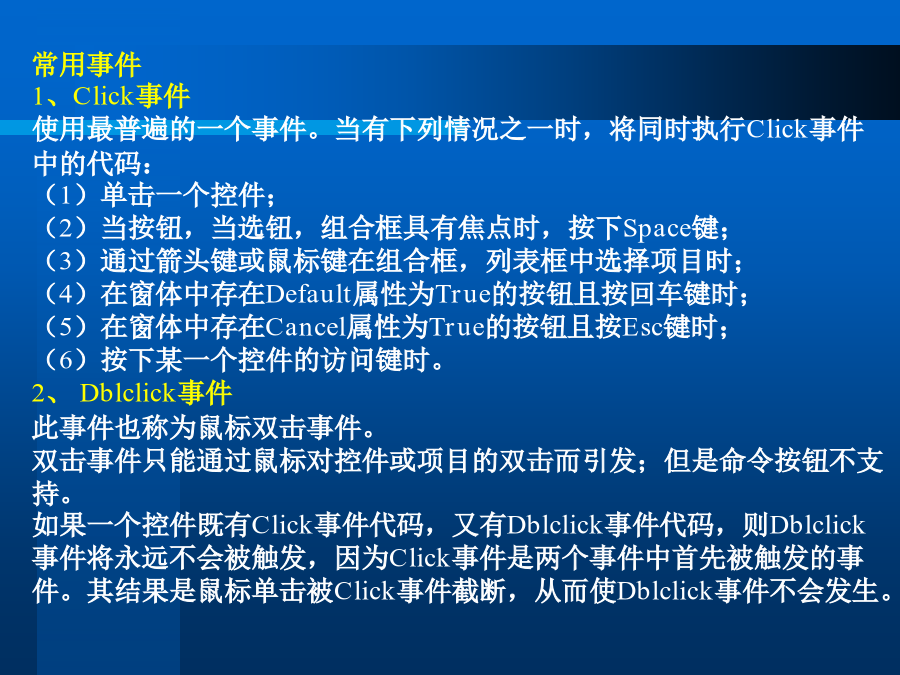 常用事件
1、Click事件
使用最普遍的一个事件。当有下列情况之一时，将同时执行Click事件中的代码：
（1）单击一个控件；
（2）当按钮，当选钮，组合框具有焦点时，按下Space键；
（3）通过箭头键或鼠标键在组合框，列表框中选择项目时；
（4）在窗体中存在Default属性为True的按钮且按回车键时；
（5）在窗体中存在Cancel属性为True的按钮且按Esc键时；
（6）按下某一个控件的访问键时。
2、 Dblclick事件
此事件也称为鼠标双击事件。
双击事件只能通过鼠标对控件或项目的双击而引发；但是命令按钮不支持。
如果一个控件既有Click事件代码，又有Dblclick事件代码，则Dblclick事件将永远不会被触发，因为Click事件是两个事件中首先被触发的事件。其结果是鼠标单击被Click事件截断，从而使Dblclick事件不会发生。